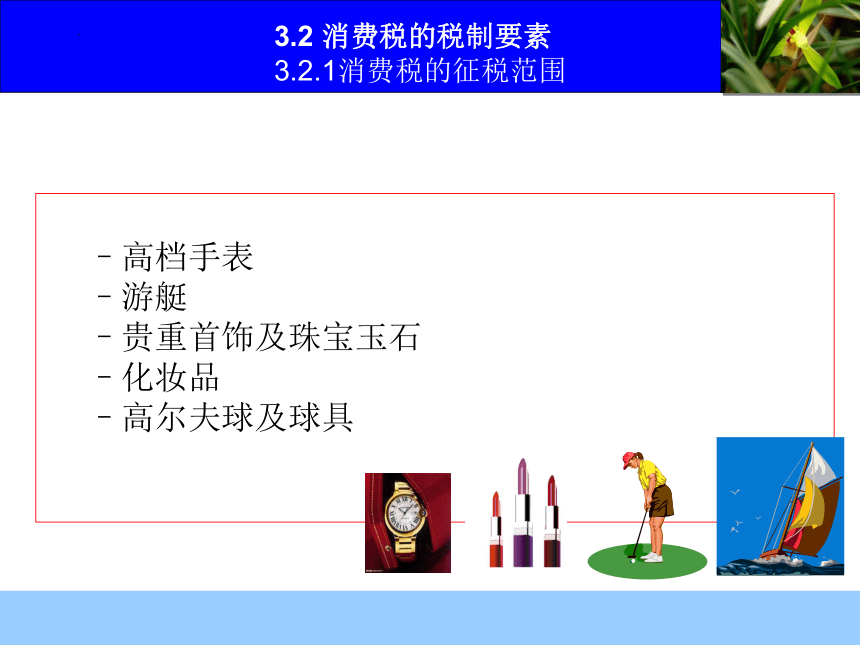 3.2 消费税的税制要素
3.2.1消费税的征税范围

– 高档手表
– 游艇
– 贵重首饰及珠宝玉石
– 化妆品
– 高尔夫球及球具